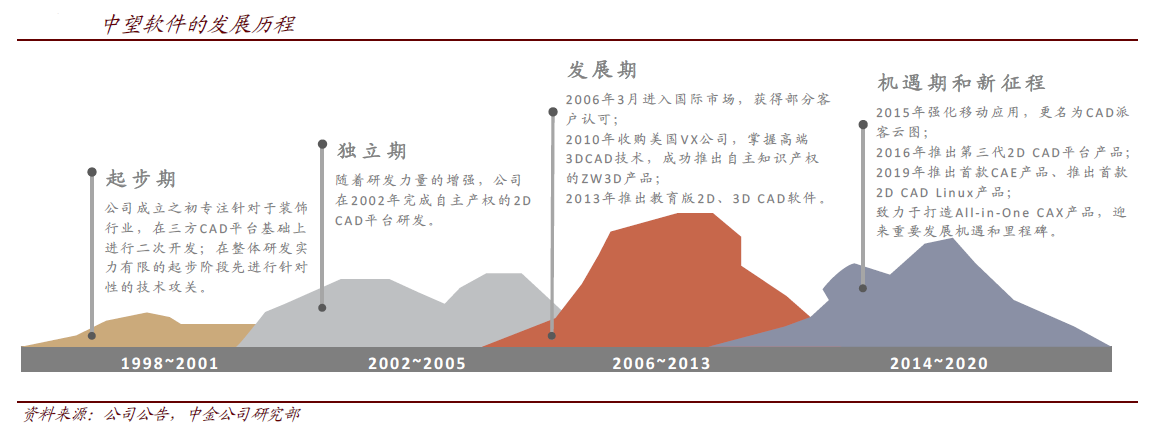 中望软件的发展历程

起步期

公司成立之初专注针对于装饰行业，在三方CAD平台基础上进行二次开发；在整体研发实力有限的起步阶段先进行针对性的技术攻关。

独立期

随着研发力量的增强，公司在2002年完成自主产权的2D CAD平台研发。

发展期

2006年3月进入国际市场，获得部分客户认可；
2010年收购美国VX公司，掌握高端3DCAD技术，成功推出自主知识产权的ZW3D产品；
2013年推出教育版2D、3D CAD软件。

机遇期和新征程

2015年强化移动应用，更名为CAD派客云图；
2016年推出第三代2D CAD平台产品；
2019年推出首款CAE产品、推出首款2D CAD Linux产品；
致力于打造All-in-One CAX产品，迎来重要发展机遇和里程碑。

1998~2001

2002~2005

2006~2013

2014~2020

资料来源：公司公告，中金公司研究部